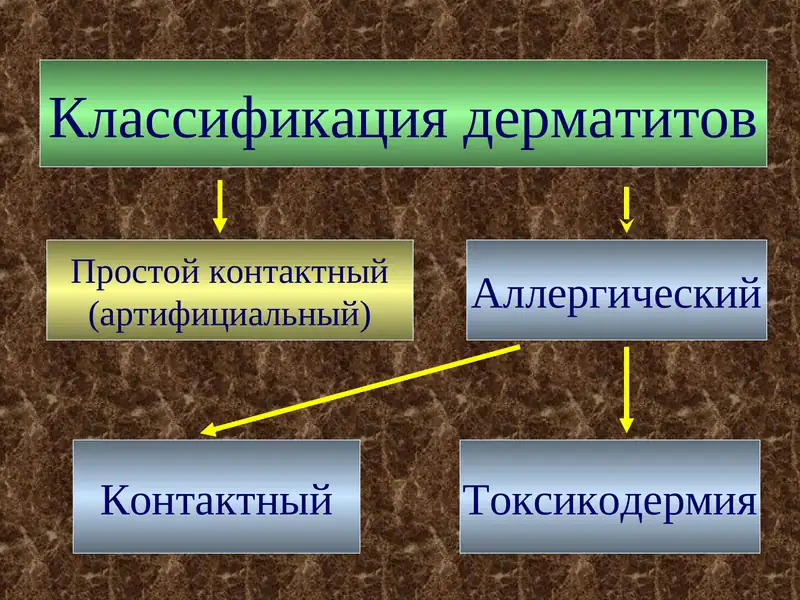 Классификация дерматитов

Простой контактный (артифициальный)

Аллергический

Контактный

Токсикодермия